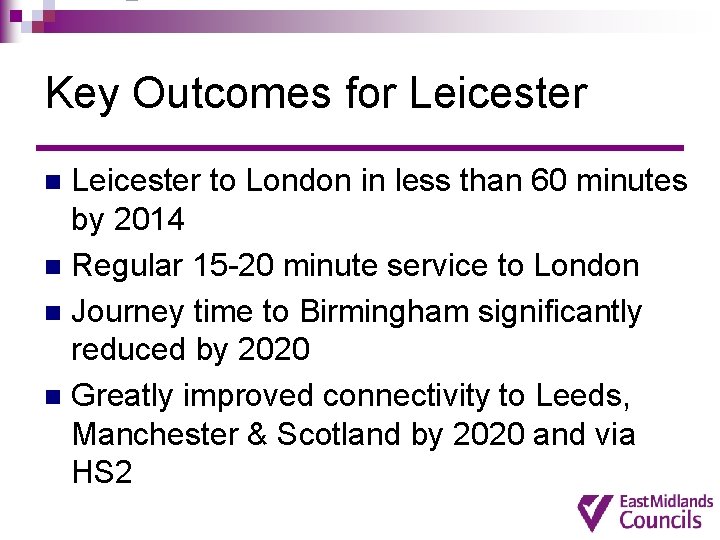 Key Outcomes for Leicester

- Leicester to London in less than 60 minutes by 2014
- Regular 15-20 minute service to London
- Journey time to Birmingham significantly reduced by 2020
- Greatly improved connectivity to Leeds, Manchester & Scotland by 2020 and via HS2

East Midlands Councils